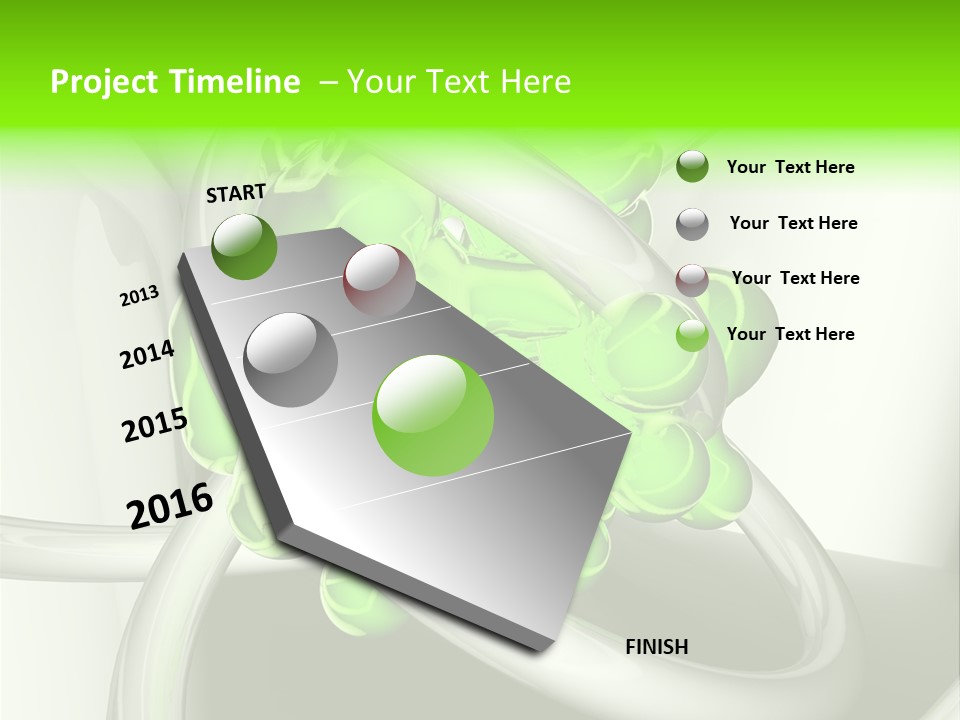 Project Timeline – Your Text Here

START

2013

2014

2015

2016

FINISH

Your Text Here

Your Text Here

Your Text Here

Your Text Here